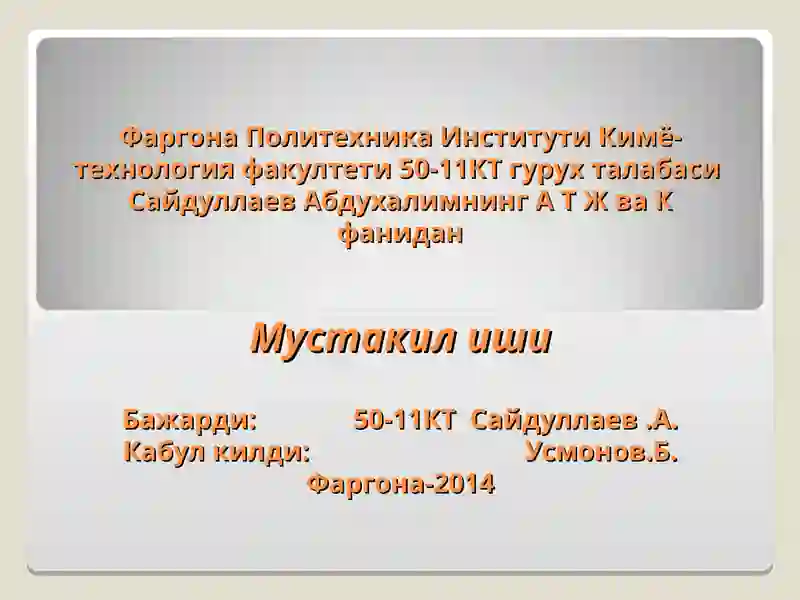 Фаргона Политехника Институти Кимё-технология факултети 50-11КТ гурух талабаси Сайдуллаев Абдухалимнинг А Т Ж ва К фанидан

Мустакил иши

Бажарди: 50-11КТ Сайдуллаев .А.
Кабул килди: Усмонов.Б.
Фаргона-2014